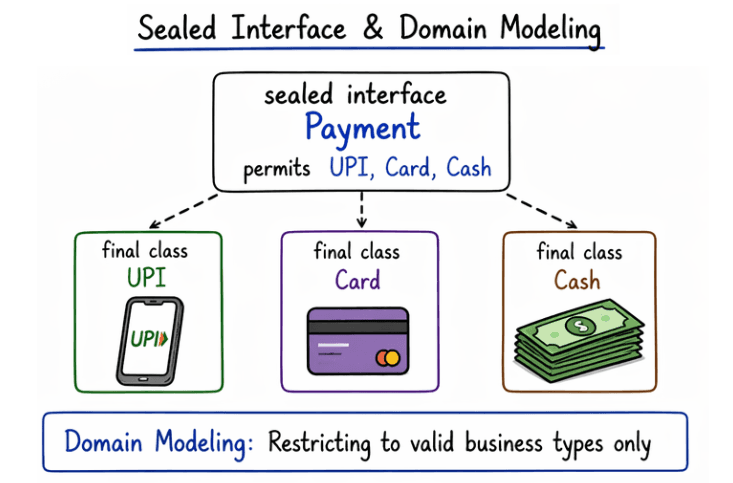 Sealed Interface & Domain Modeling

sealed interface
Payment
permits UPI, Card, Cash

final class
UPI

UPI

final class
Card

final class
Cash

$

Domain Modeling: Restricting to valid business types only